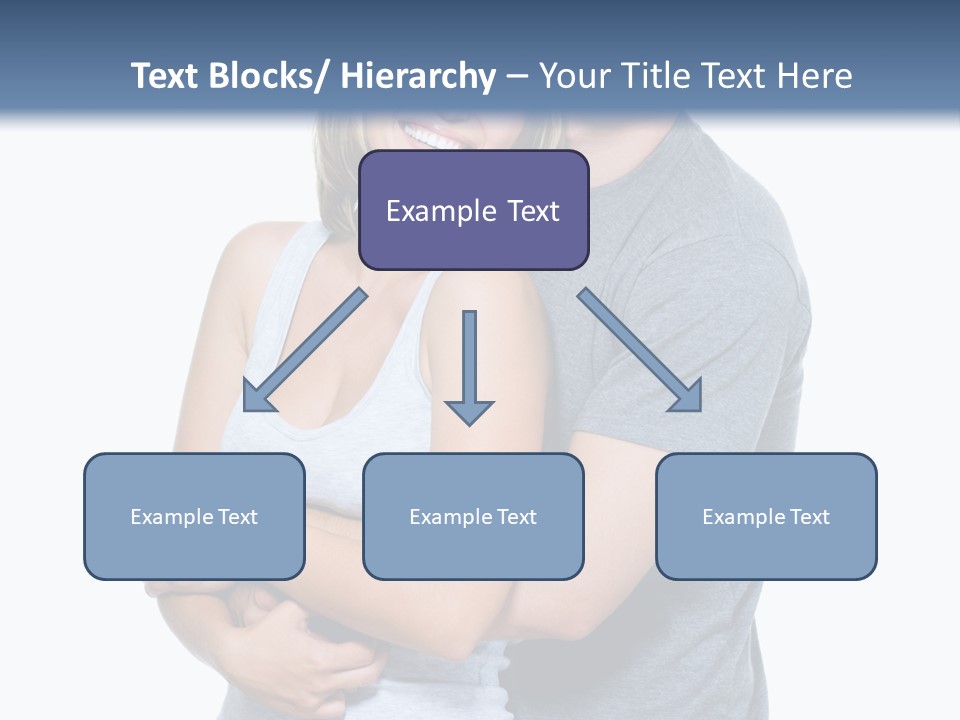 Text Blocks/ Hierarchy – Your Title Text Here

Example Text

Example Text

Example Text

Example Text